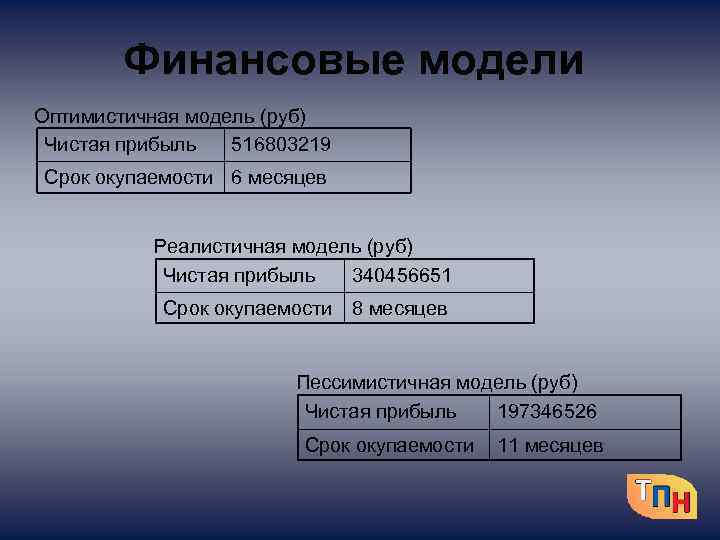 Финансовые модели

Оптимистичная модель (руб)

| Чистая прибыль | 516803219 |
|---|---|
| Срок окупаемости | 6 месяцев |

Реалистичная модель (руб)

| Чистая прибыль | 340456651 |
|---|---|
| Срок окупаемости | 8 месяцев |

Пессимистичная модель (руб)

| Чистая прибыль | 197346526 |
|---|---|
| Срок окупаемости | 11 месяцев |

ТПН